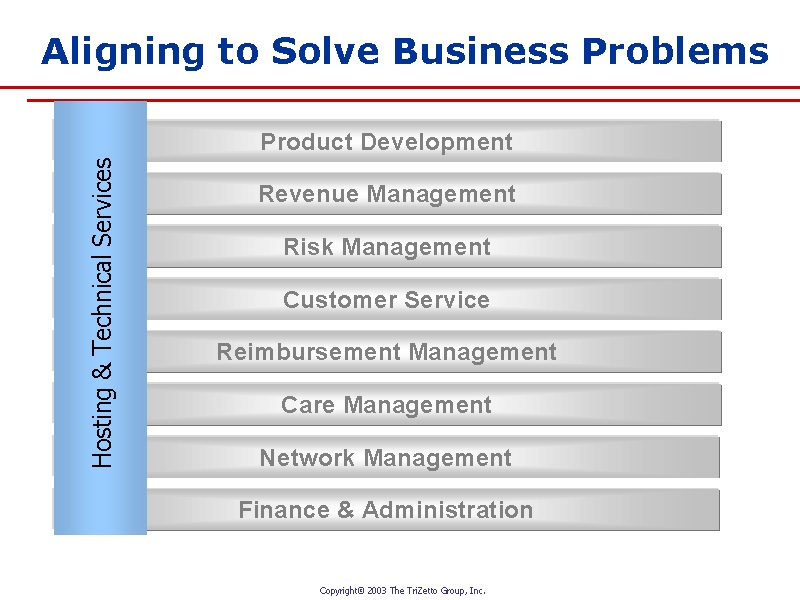 Aligning to Solve Business Problems

Hosting & Technical Services

Product Development

Revenue Management

Risk Management

Customer Service

Reimbursement Management

Care Management

Network Management

Finance & Administration

Copyright© 2003 The TriZetto Group, Inc.